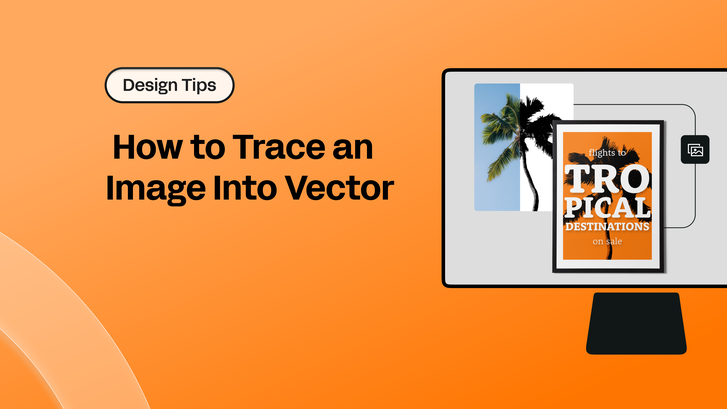 Design Tips

How to Trace an Image Into Vector

flights to
TRO
PICAL
DESTINATIONS
on sale